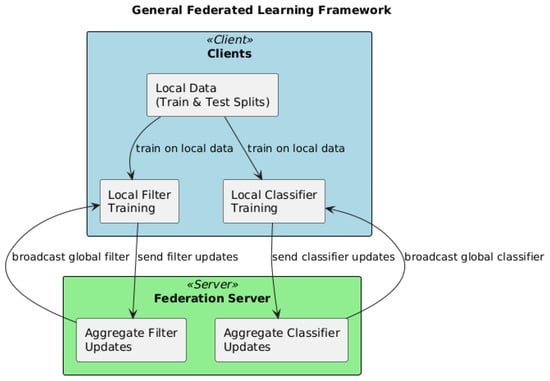 General Federated Learning Framework

«Client»
Clients

Local Data
(Train & Test Splits)

train on local data

train on local data

Local Filter
Training

Local Classifier
Training

broadcast global filter

send filter updates

send classifier updates

broadcast global classifier

«Server»
Federation Server

Aggregate Filter
Updates

Aggregate Classifier
Updates